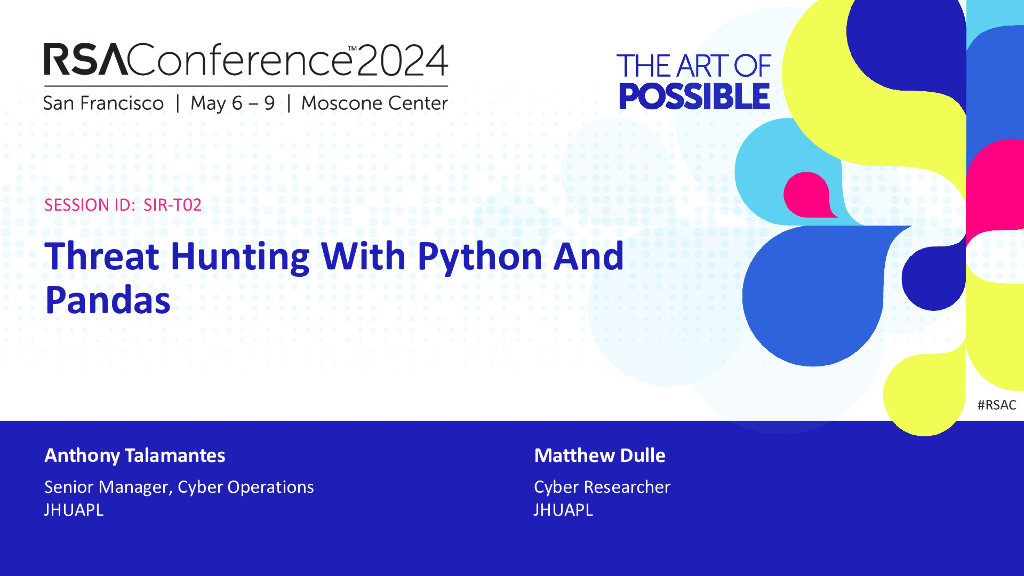 RSAConference™2024

San Francisco | May 6 – 9 | Moscone Center

THE ART OF POSSIBLE

SESSION ID: SIR-T02

Threat Hunting With Python And Pandas

#RSAC

Anthony Talamantes

Senior Manager, Cyber Operations
JHUAPL

Matthew Dulle

Cyber Researcher
JHUAPL